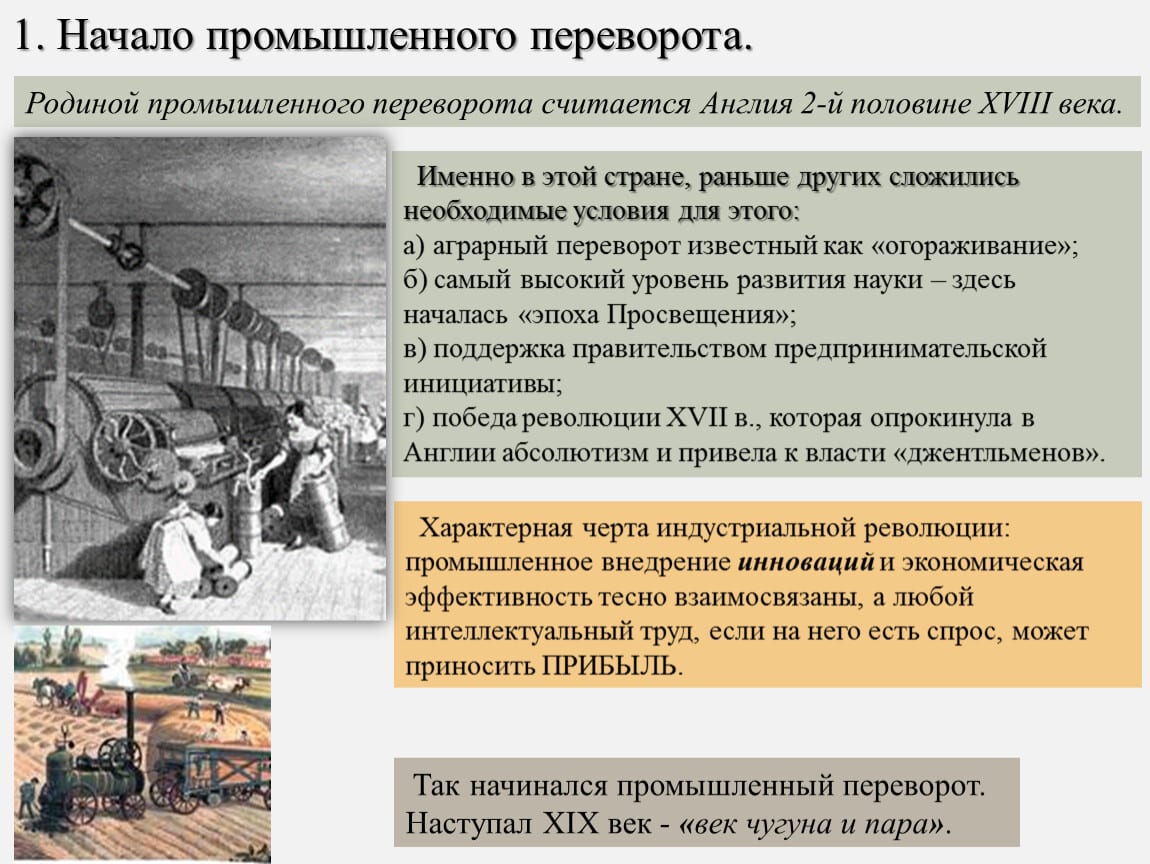 1. Начало промышленного переворота.

Родиной промышленного переворота считается Англия 2-й половине XVIII века.

Именно в этой стране, раньше других сложились необходимые условия для этого:
а) аграрный переворот известный как «огораживание»;
б) самый высокий уровень развития науки – здесь началась «эпоха Просвещения»;
в) поддержка правительством предпринимательской инициативы;
г) победа революции XVII в., которая опрокинула в Англии абсолютизм и привела к власти «джентльменов».

Характерная черта индустриальной революции: промышленное внедрение инноваций и экономическая эффективность тесно взаимосвязаны, а любой интеллектуальный труд, если на него есть спрос, может приносить ПРИБЫЛЬ.

Так начинался промышленный переворот. Наступал XIX век - «век чугуна и пара».